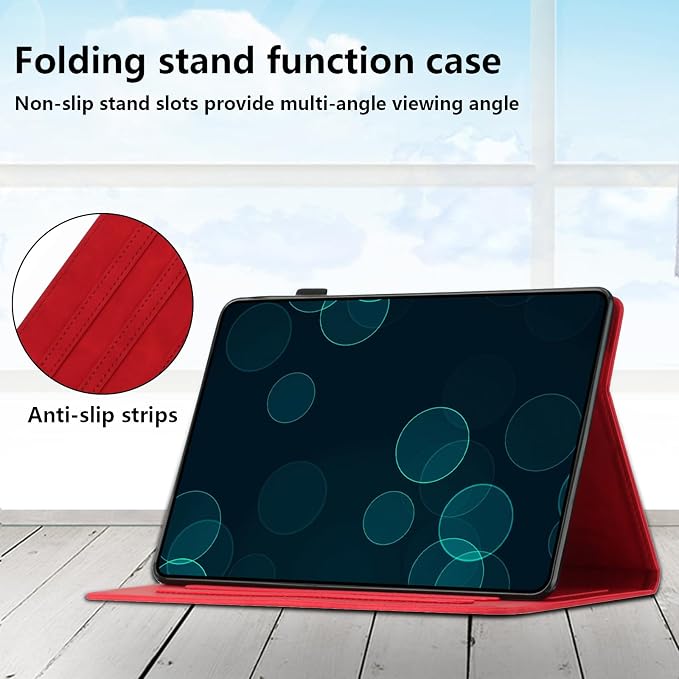 Folding stand function case

Non-slip stand slots provide multi-angle viewing angle

Anti-slip strips